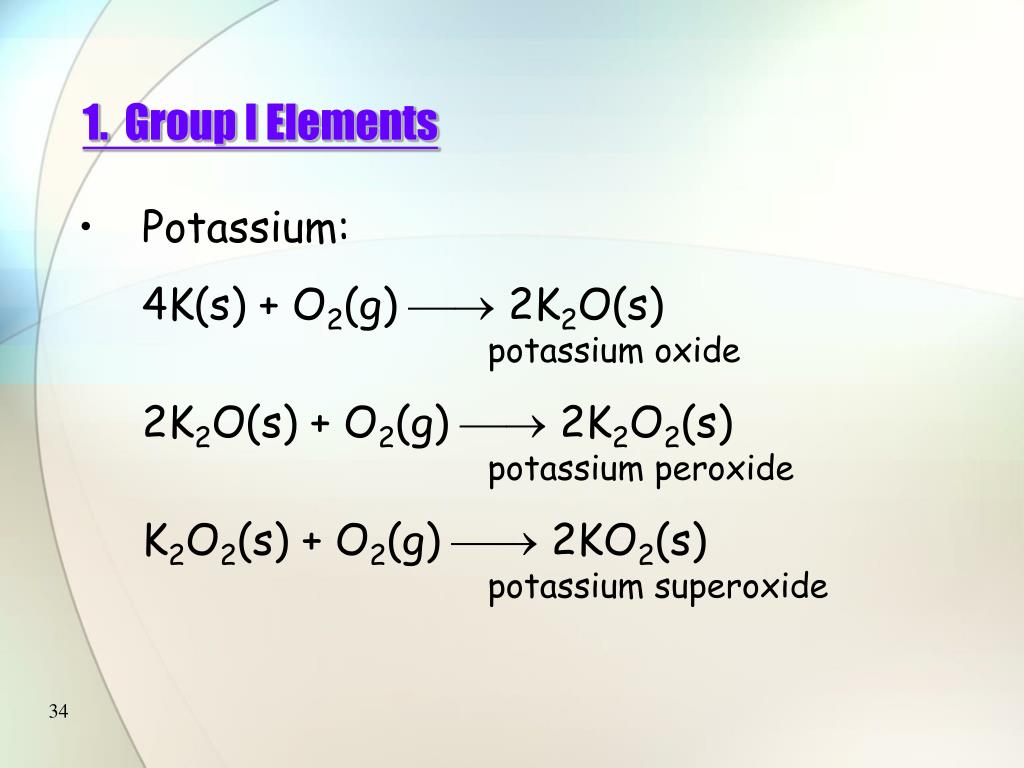 1. Group I Elements

• Potassium:

$4K(s) + O_2(g) \longrightarrow 2K_2O(s)$

potassium oxide

$2K_2O(s) + O_2(g) \longrightarrow 2K_2O_2(s)$

potassium peroxide

$K_2O_2(s) + O_2(g) \longrightarrow 2KO_2(s)$

potassium superoxide

34